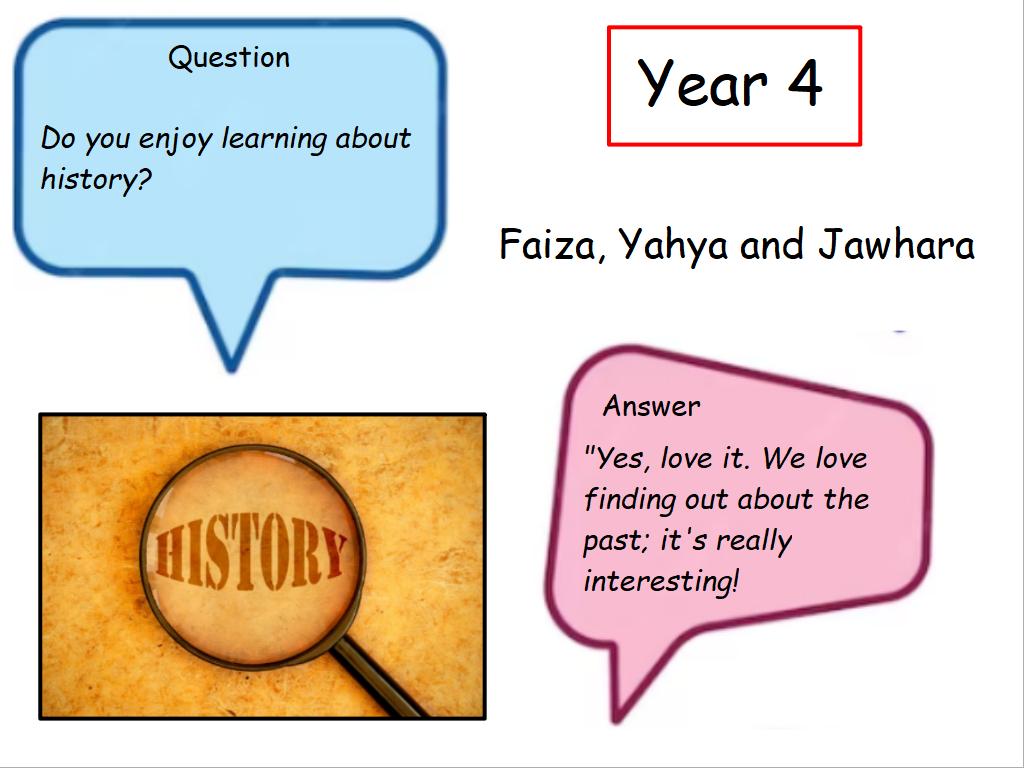 Question

Do you enjoy learning about history?

Year 4

Faiza, Yahya and Jawhara

HISTORY

Answer

"Yes, love it. We love finding out about the past; it's really interesting!